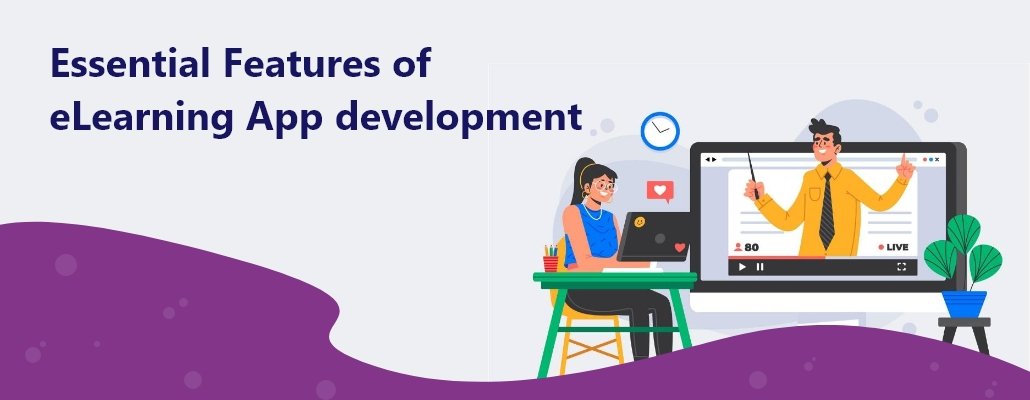 Essential Features of eLearning App development

80

LIVE